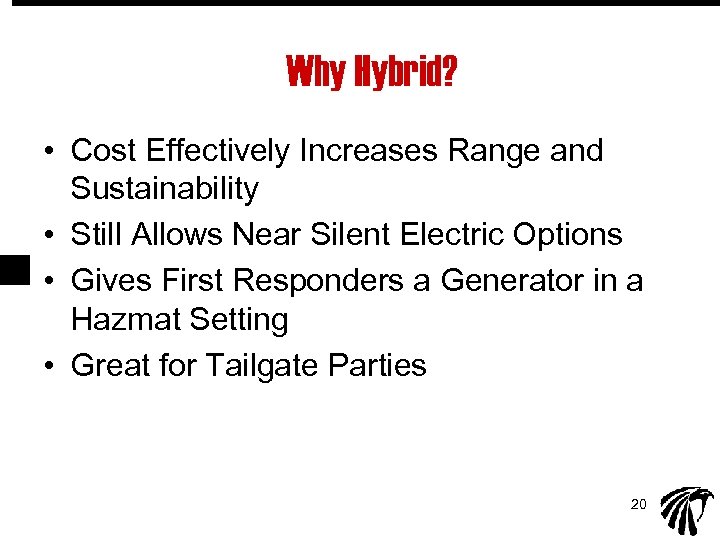 Why Hybrid?

• Cost Effectively Increases Range and Sustainability
• Still Allows Near Silent Electric Options
• Gives First Responders a Generator in a Hazmat Setting
• Great for Tailgate Parties

20